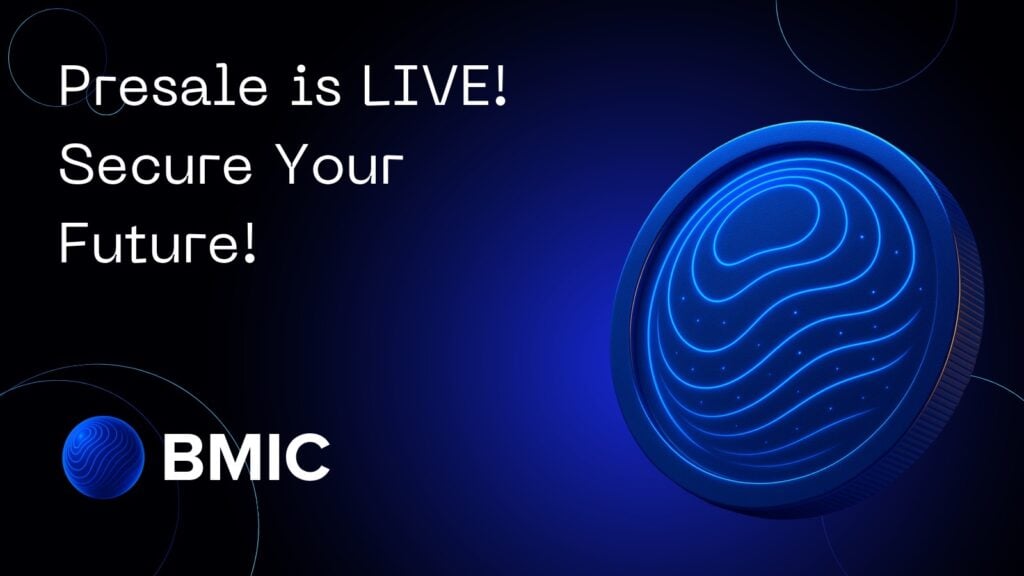 Presale is LIVE!
Secure Your
Future!

BMIC